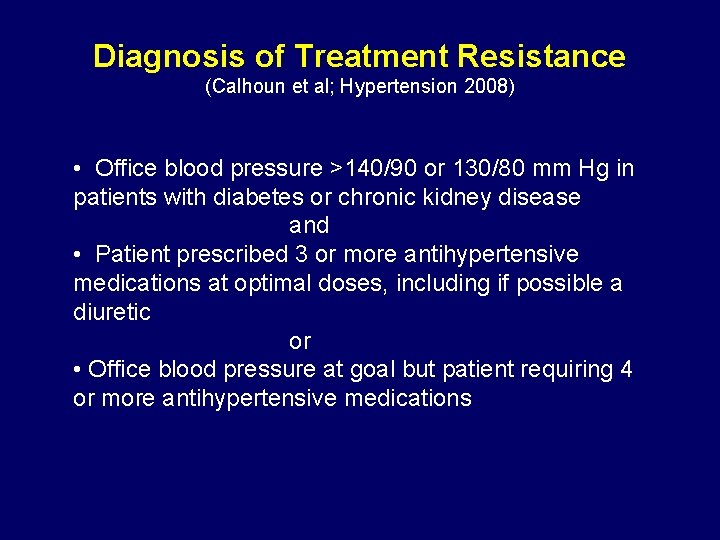 Diagnosis of Treatment Resistance
(Calhoun et al; Hypertension 2008)

• Office blood pressure >140/90 or 130/80 mm Hg in patients with diabetes or chronic kidney disease

and

• Patient prescribed 3 or more antihypertensive medications at optimal doses, including if possible a diuretic

or

• Office blood pressure at goal but patient requiring 4 or more antihypertensive medications